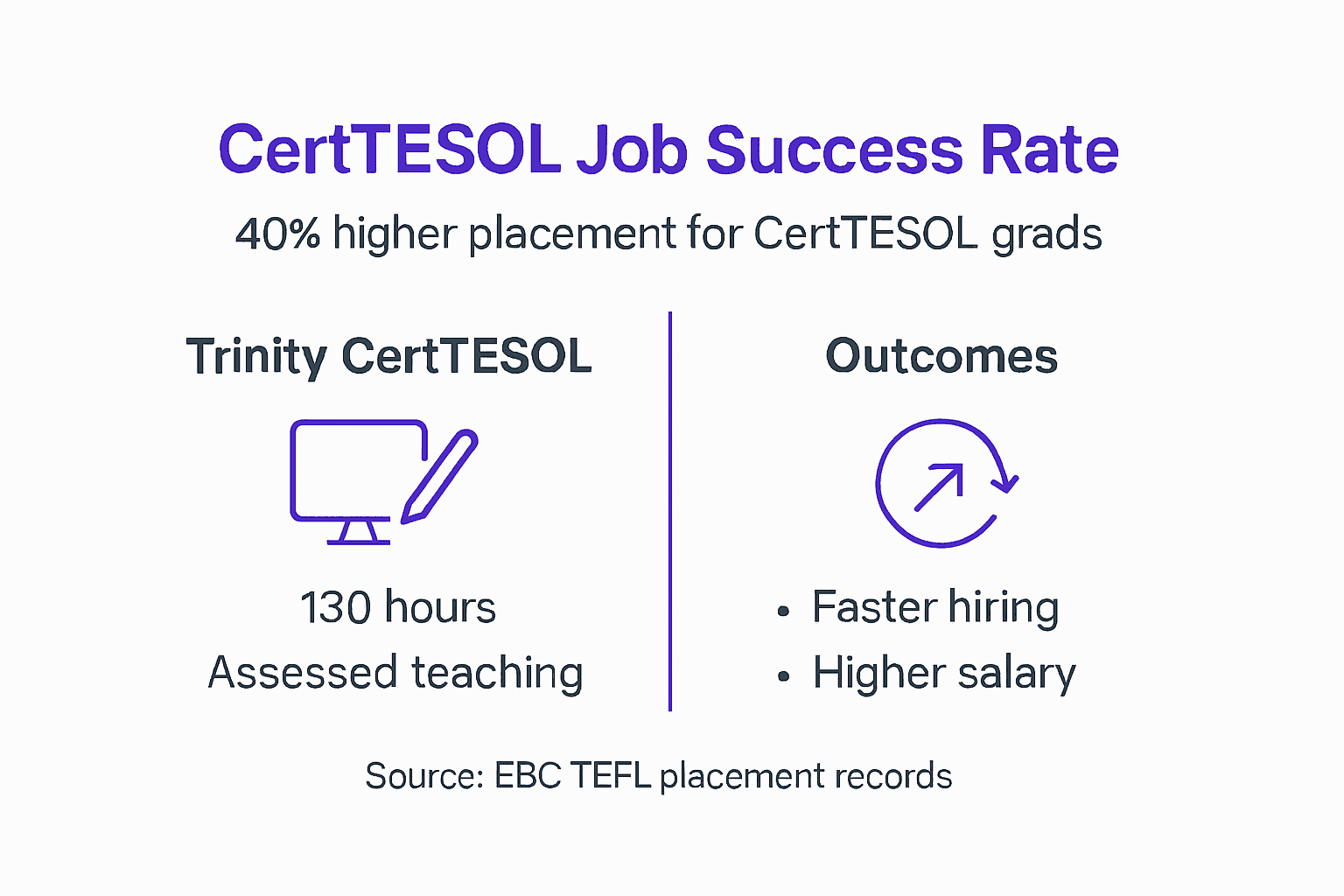 CertTESOL Job Success Rate

40% higher placement for CertTESOL grads

Trinity CertTESOL

130 hours
Assessed teaching

Outcomes

• Faster hiring
• Higher salary

Source: EBC TEFL placement records